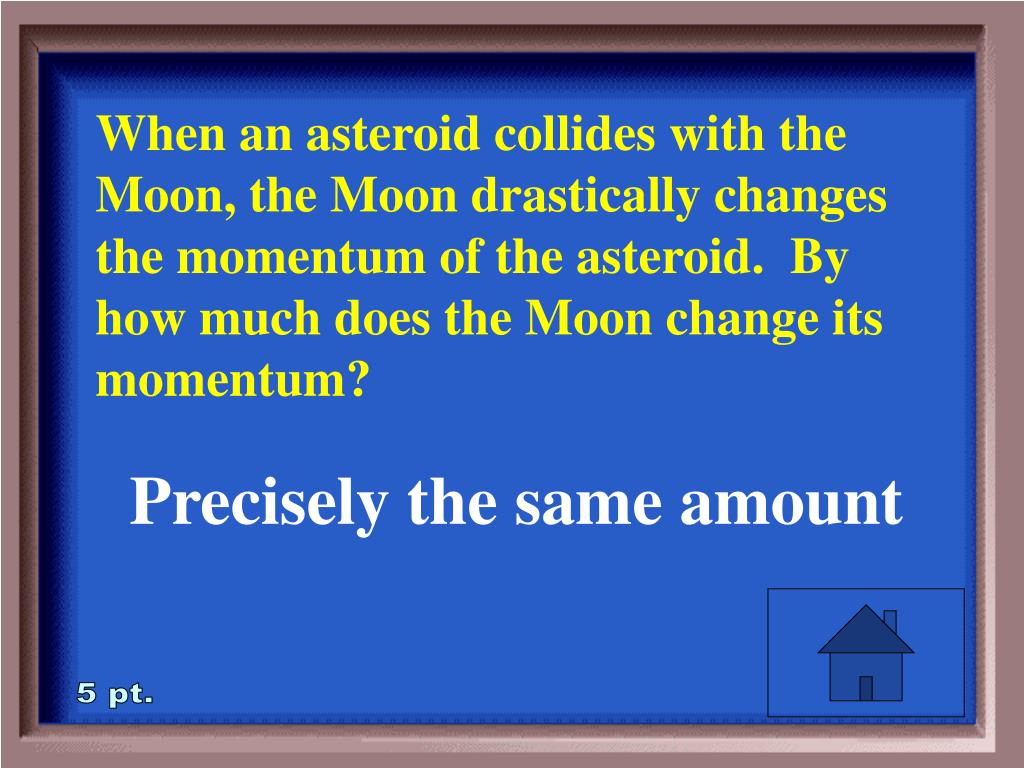 When an asteroid collides with the Moon, the Moon drastically changes the momentum of the asteroid. By how much does the Moon change its momentum?

Precisely the same amount

5 pt.